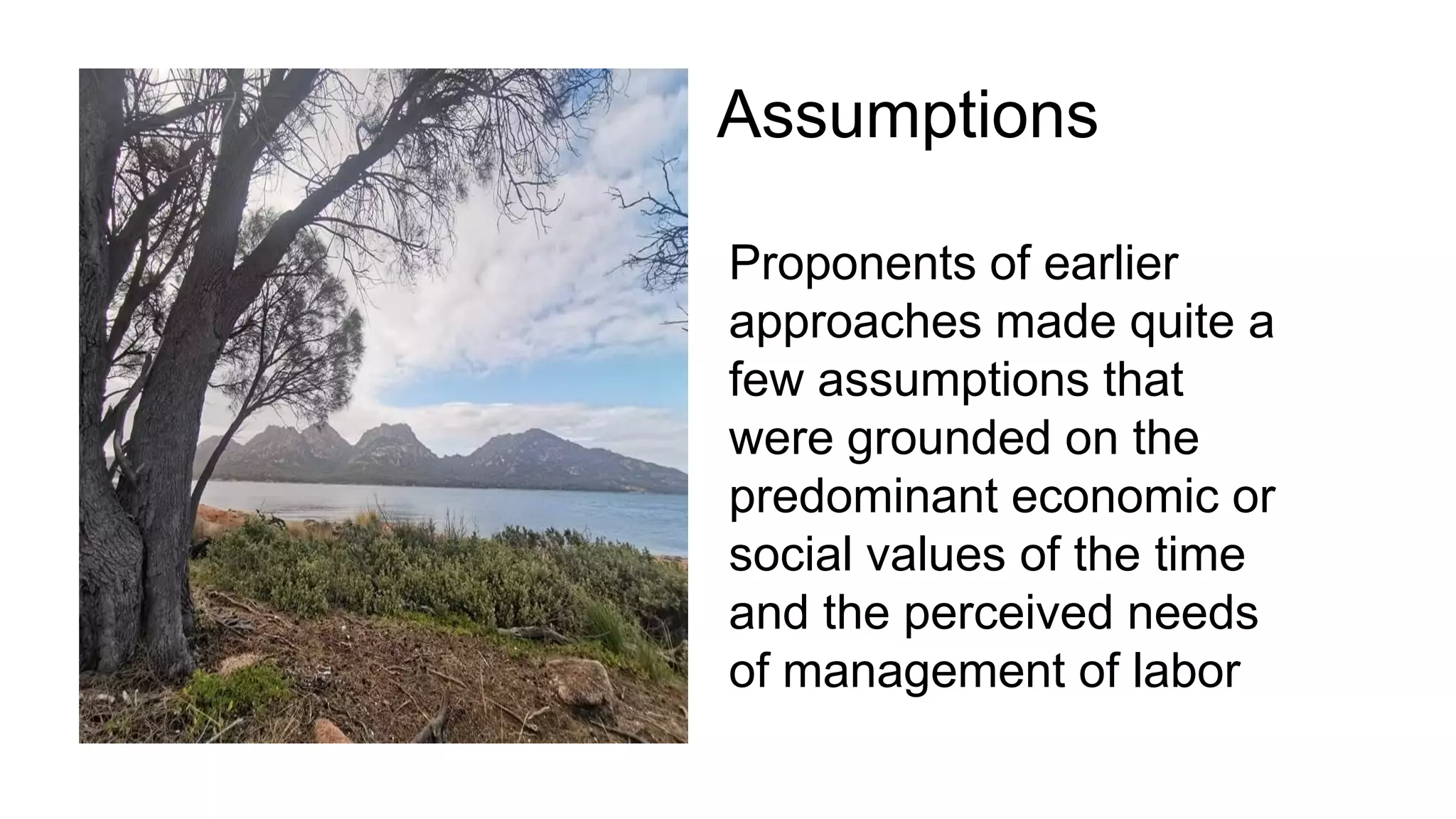 Assumptions

Proponents of earlier approaches made quite a few assumptions that were grounded on the predominant economic or social values of the time and the perceived needs of management of labor